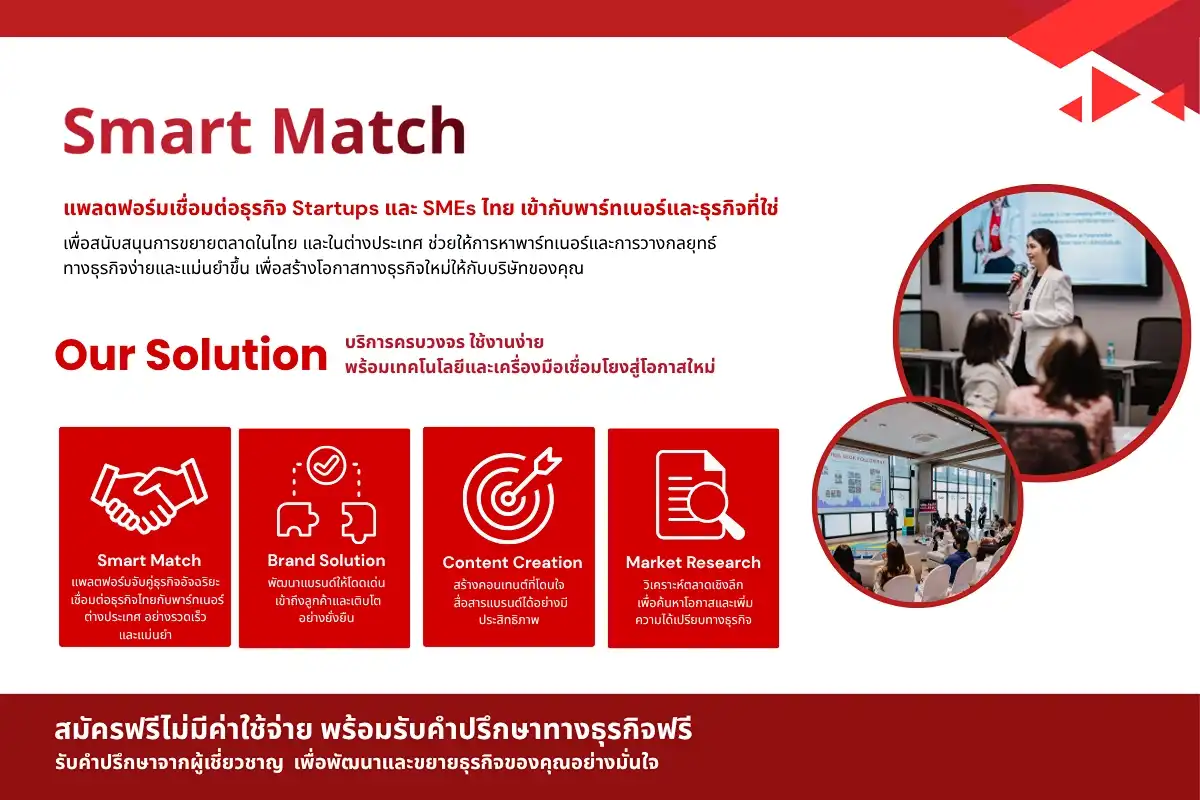 Smart Match

แพลตฟอร์มเชื่อมต่อธุรกิจ Startups และ SMEs ไทย เข้ากับพาร์ทเนอร์และธุรกิจที่ใช่

เพื่อสนับสนุนการขยายตลาดในไทย และในต่างประเทศ ช่วยให้การหาพาร์ทเนอร์และการวางกลยุทธ์ทางธุรกิจง่ายและแม่นยำขึ้น เพื่อสร้างโอกาสทางธุรกิจใหม่ให้กับบริษัทของคุณ

Our Solution

บริการครบวงจร ใช้งานง่าย
พร้อมเทคโนโลยีและเครื่องมือเชื่อมโยงสู่โอกาสใหม่

Smart Match
แพลตฟอร์มจับคู่ธุรกิจอัจฉริยะ เชื่อมต่อธุรกิจไทยกับพาร์ทเนอร์ต่างประเทศ อย่างรวดเร็วและแม่นยำ

Brand Solution
พัฒนาแบรนด์ให้โดดเด่น เข้าถึงลูกค้าและเติบโตอย่างยั่งยืน

Content Creation
สร้างคอนเทนต์ที่โดนใจ สื่อสารแบรนด์ได้อย่างมีประสิทธิภาพ

Market Research
วิเคราะห์ตลาดเชิงลึก เพื่อค้นหาโอกาสและเพิ่มความได้เปรียบทางธุรกิจ

สมัครฟรีไม่มีค่าใช้จ่าย พร้อมรับคำปรึกษาทางธุรกิจฟรี
รับคำปรึกษาจากผู้เชี่ยวชาญ เพื่อพัฒนาและขยายธุรกิจของคุณอย่างมั่นใจ